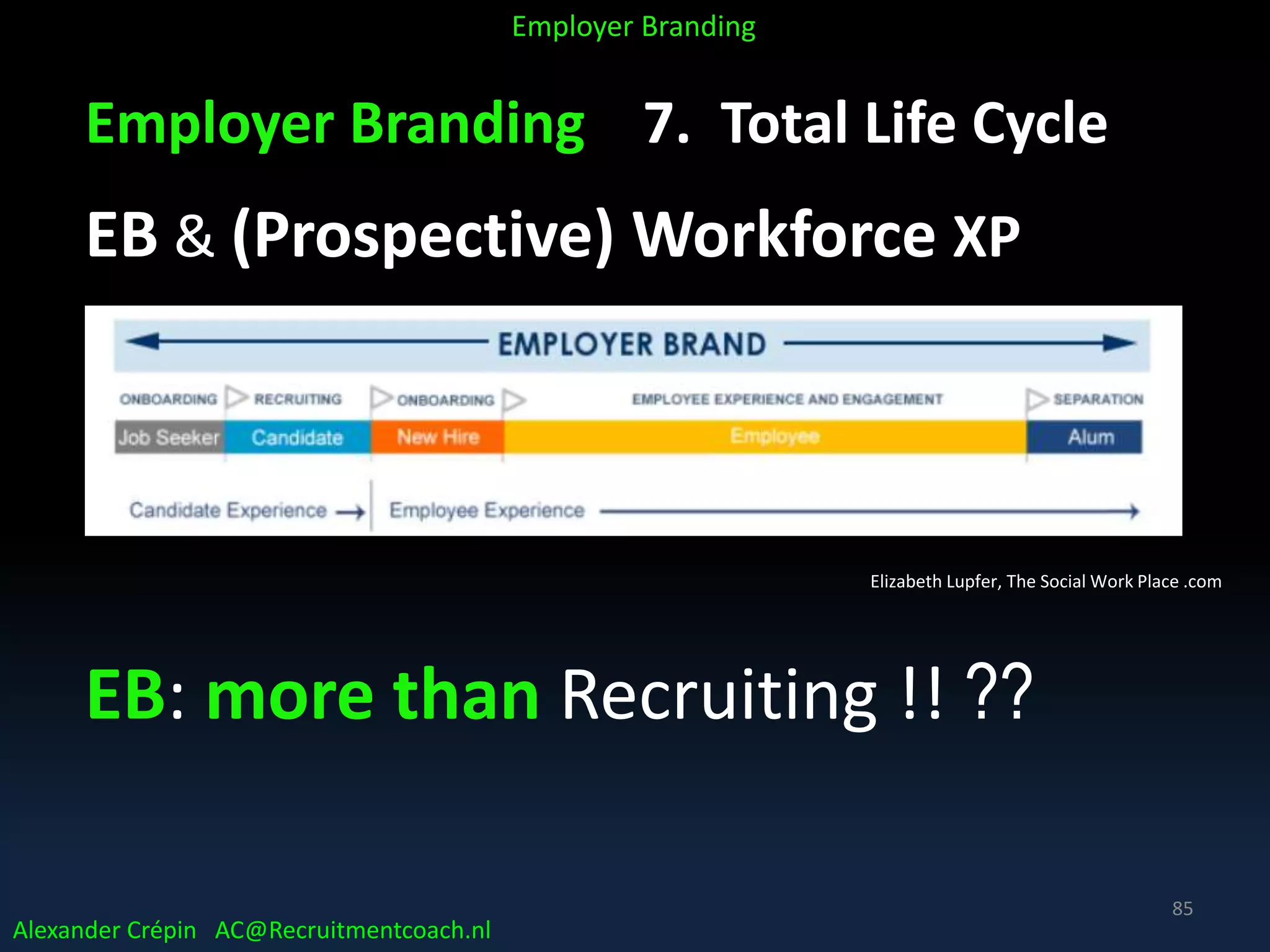 Employer Branding

Employer Branding 7. Total Life Cycle

EB & (Prospective) Workforce XP

EMPLOYER BRAND

ONBOARDING RECRUITING ONBOARDING EMPLOYEE EXPERIENCE AND ENGAGEMENT SEPARATION

Job Seeker Candidate New Hire Employee Alum

Candidate Experience Employee Experience

Elizabeth Lupfer, The Social Work Place .com

EB: more than Recruiting !! ??

85

Alexander Crépin AC@Recruitmentcoach.nl